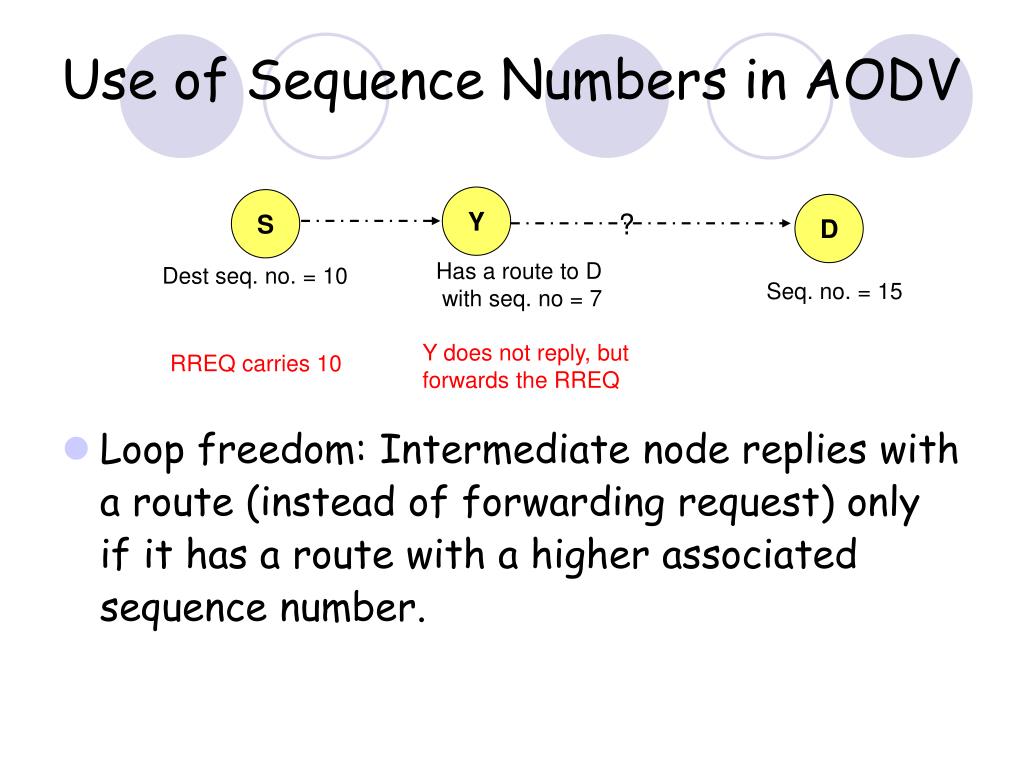 Use of Sequence Numbers in AODV

S

Y

?

D

Dest seq. no. = 10

Has a route to D with seq. no = 7

Seq. no. = 15

RREQ carries 10

Y does not reply, but forwards the RREQ

Loop freedom: Intermediate node replies with a route (instead of forwarding request) only if it has a route with a higher associated sequence number.